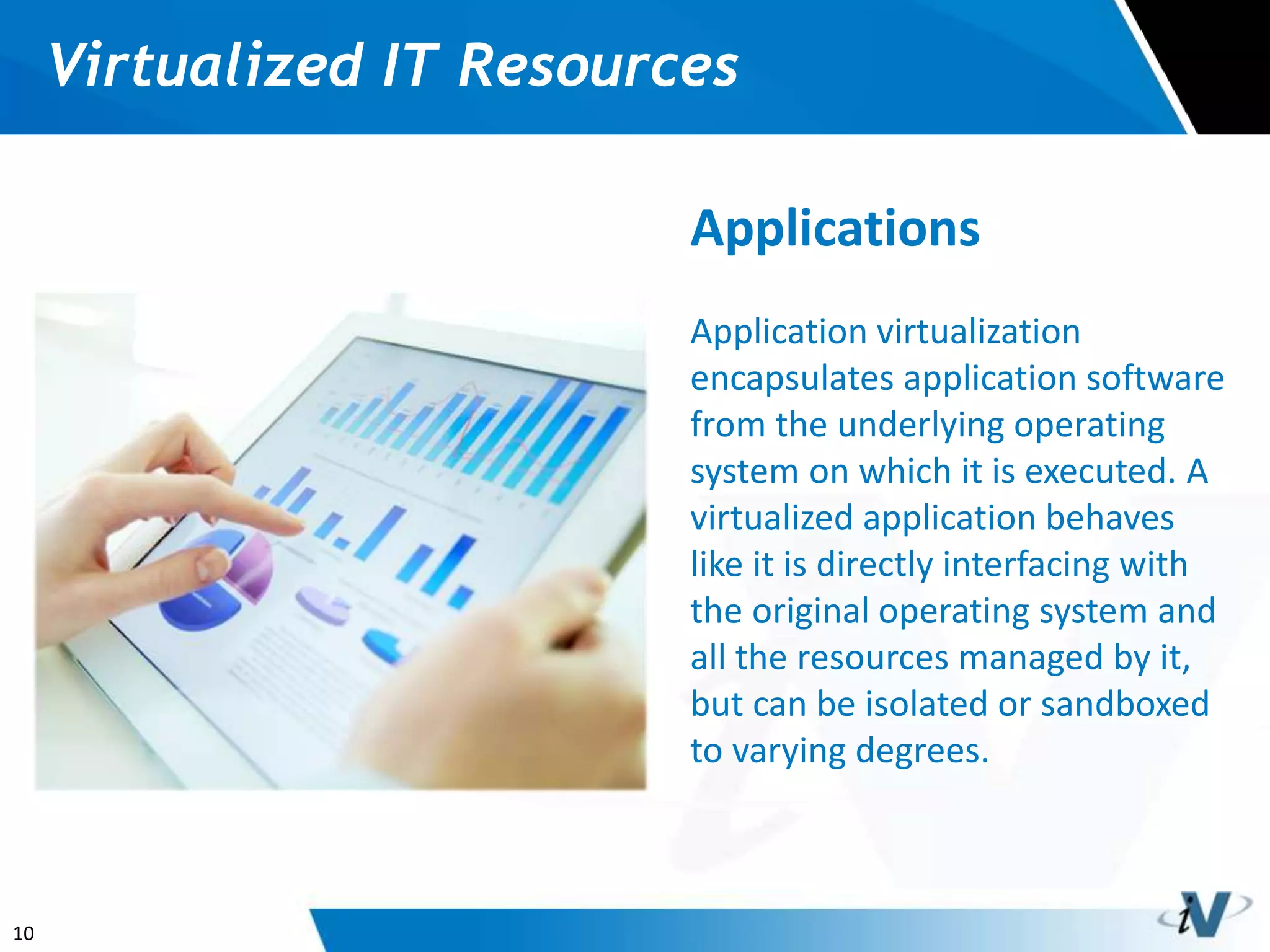 Virtualized IT Resources

Applications

Application virtualization encapsulates application software from the underlying operating system on which it is executed. A virtualized application behaves like it is directly interfacing with the original operating system and all the resources managed by it, but can be isolated or sandboxed to varying degrees.

10

iV